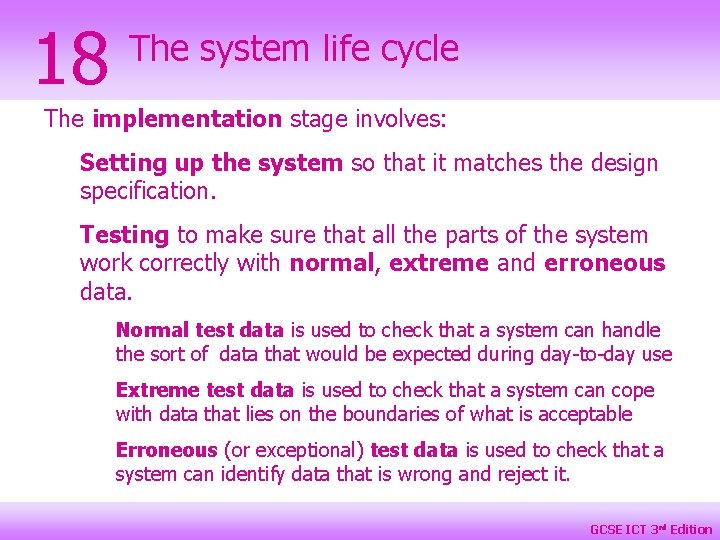 18 The system life cycle

The implementation stage involves:

Setting up the system so that it matches the design specification.

Testing to make sure that all the parts of the system work correctly with normal, extreme and erroneous data.

Normal test data is used to check that a system can handle the sort of data that would be expected during day-to-day use

Extreme test data is used to check that a system can cope with data that lies on the boundaries of what is acceptable

Erroneous (or exceptional) test data is used to check that a system can identify data that is wrong and reject it.

GCSE ICT 3rd Edition